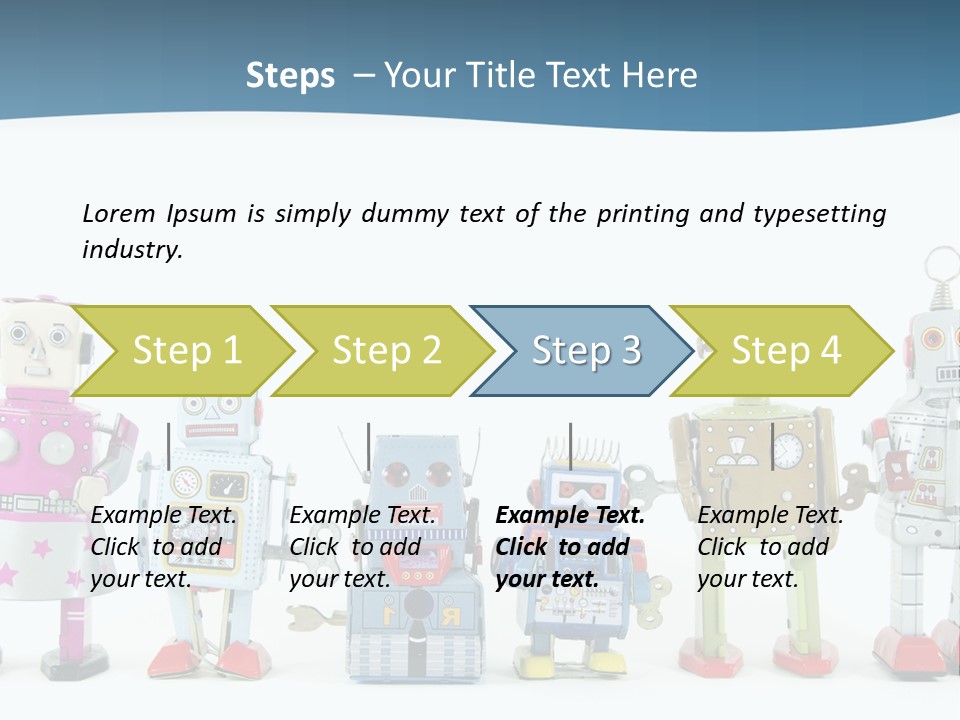 Steps – Your Title Text Here

Lorem Ipsum is simply dummy text of the printing and typesetting industry.

Step 1

Step 2

Step 3

Step 4

Example Text. Click to add your text.

Example Text. Click to add your text.

Example Text. Click to add your text.

Example Text. Click to add your text.